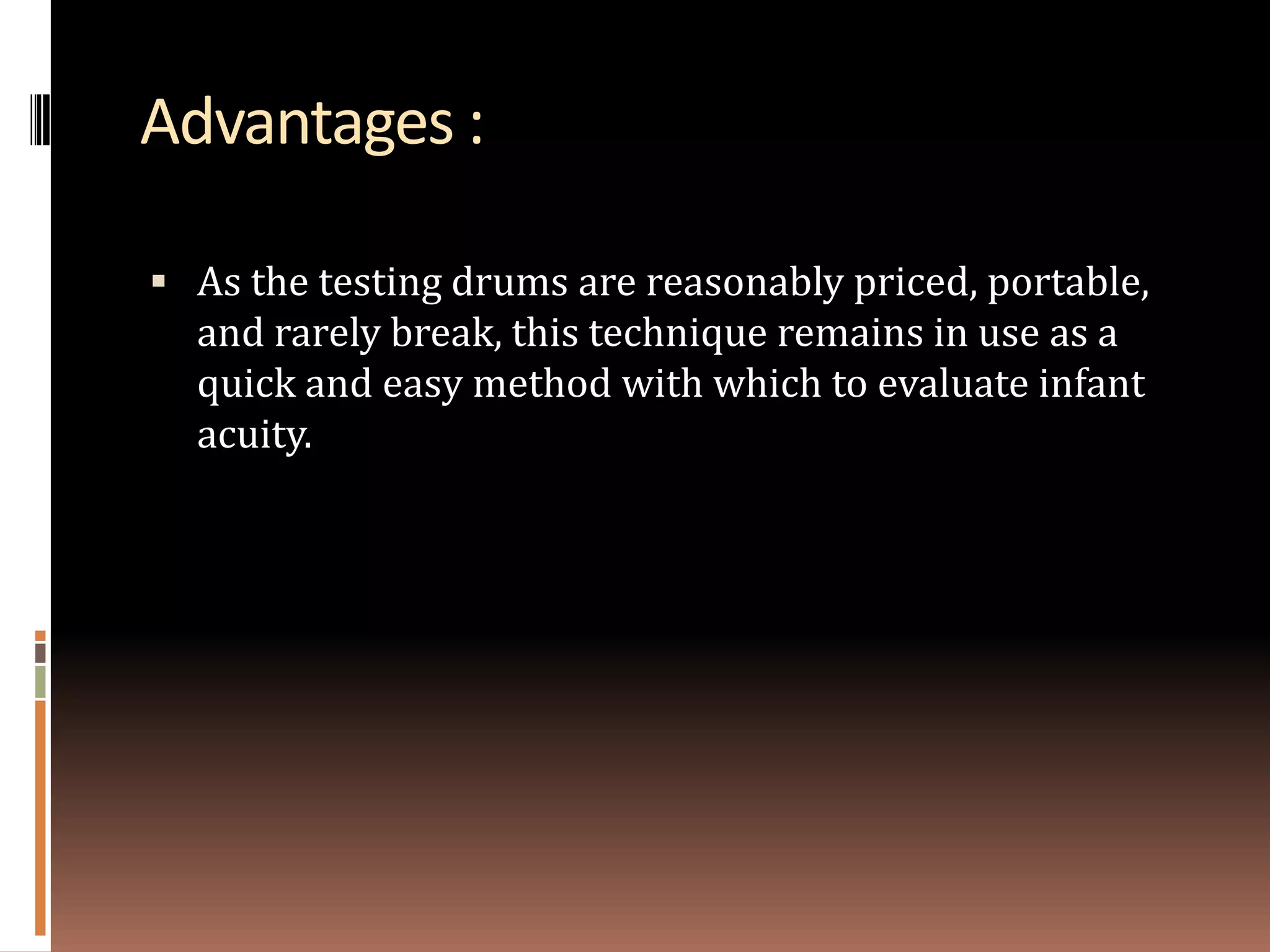 Advantages :

▪ As the testing drums are reasonably priced, portable, and rarely break, this technique remains in use as a quick and easy method with which to evaluate infant acuity.